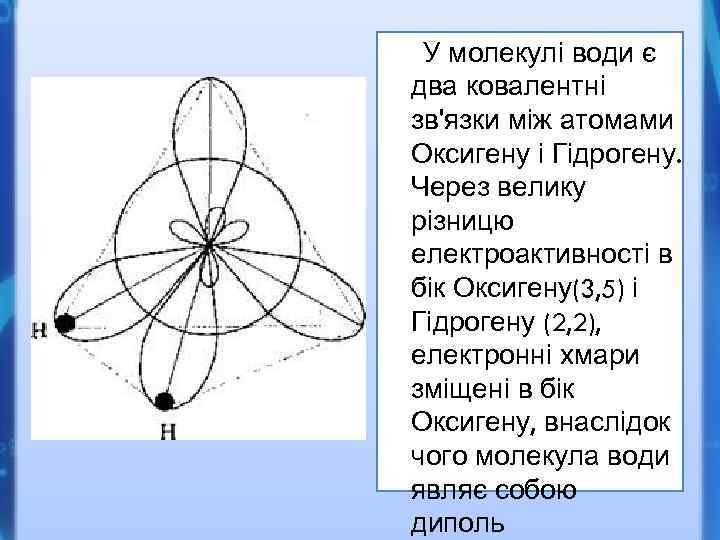 H

H

У молекулі води є два ковалентні зв'язки між атомами Оксигену і Гідрогену. Через велику різницю електроактивності в бік Оксигену(3,5) і Гідрогену (2,2), електронні хмари зміщені в бік Оксигену, внаслідок чого молекула води являє собою диполь